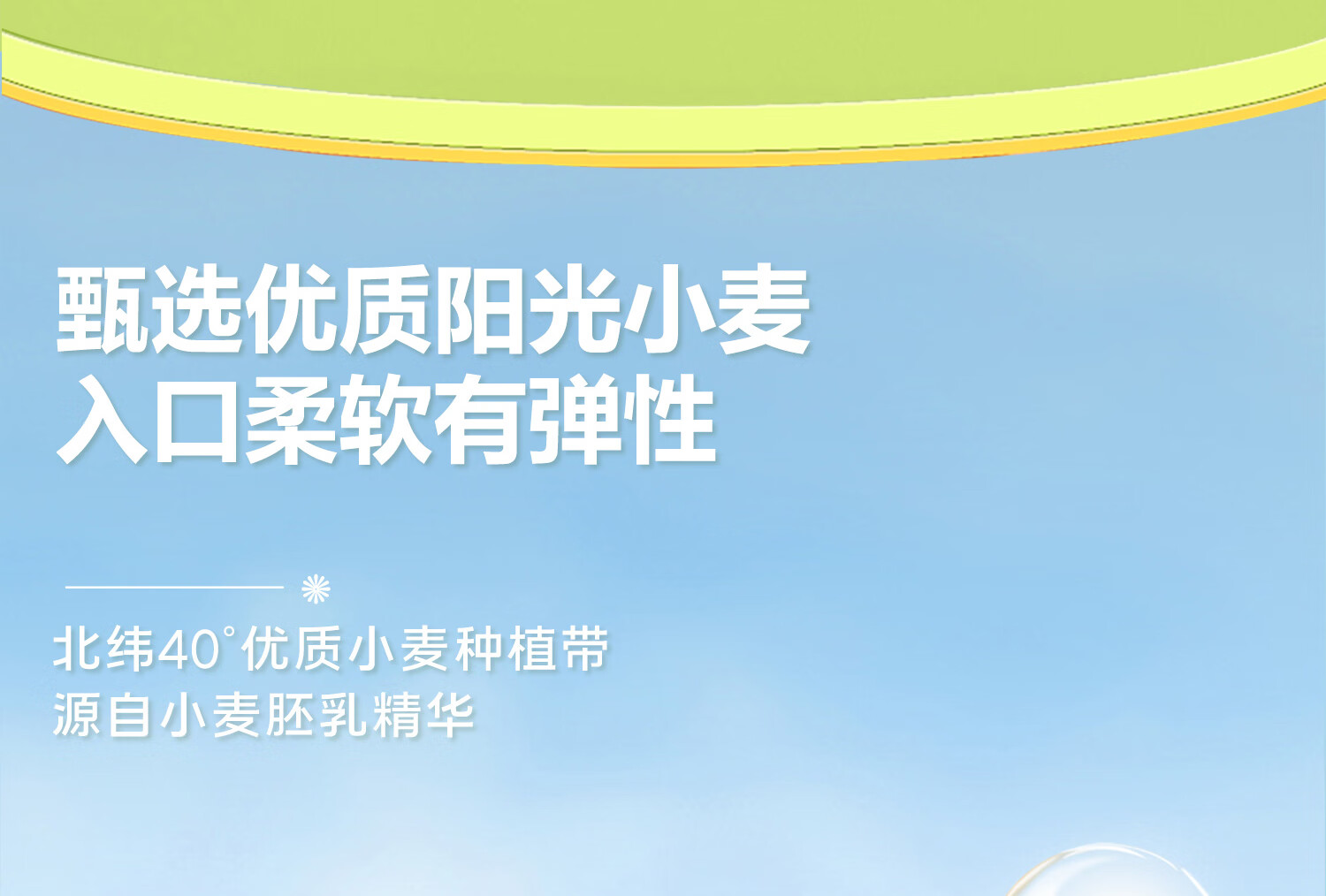 甄选优质阳光小麦
入口柔软有弹性

北纬40°优质小麦种植带
源自小麦胚乳精华